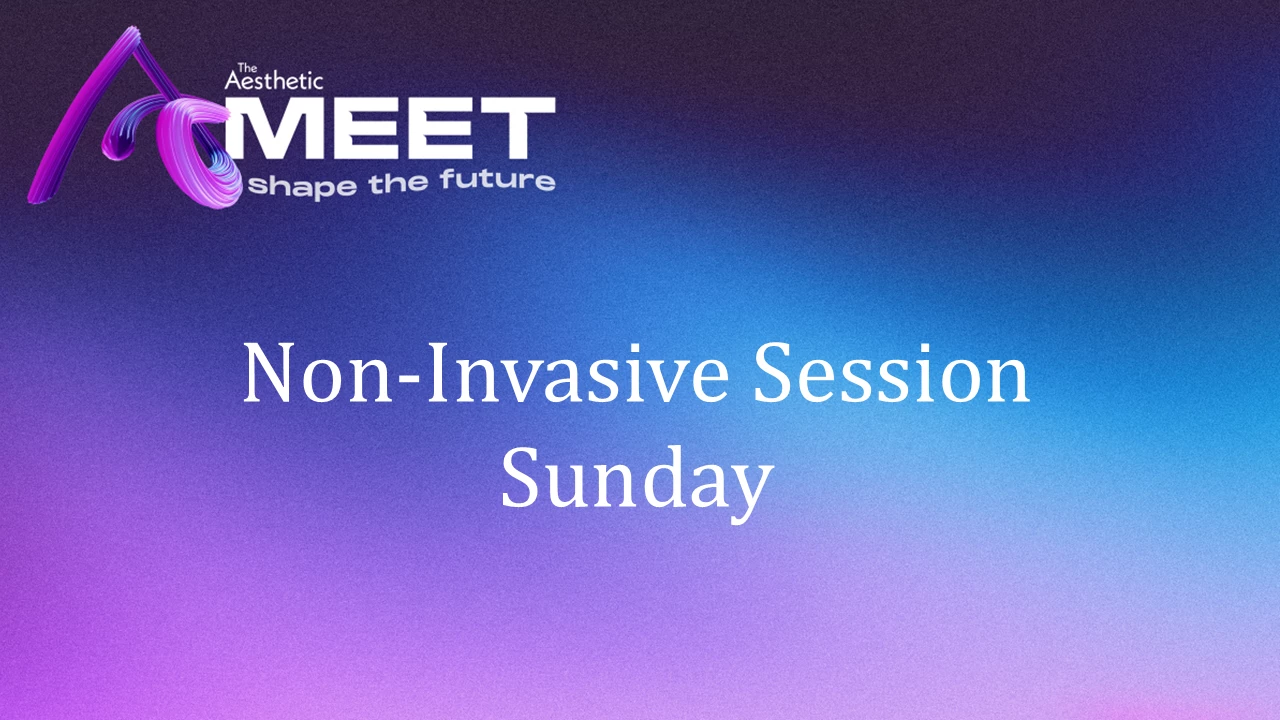 The Aesthetic
MEET
shape the future

Non-Invasive Session
Sunday